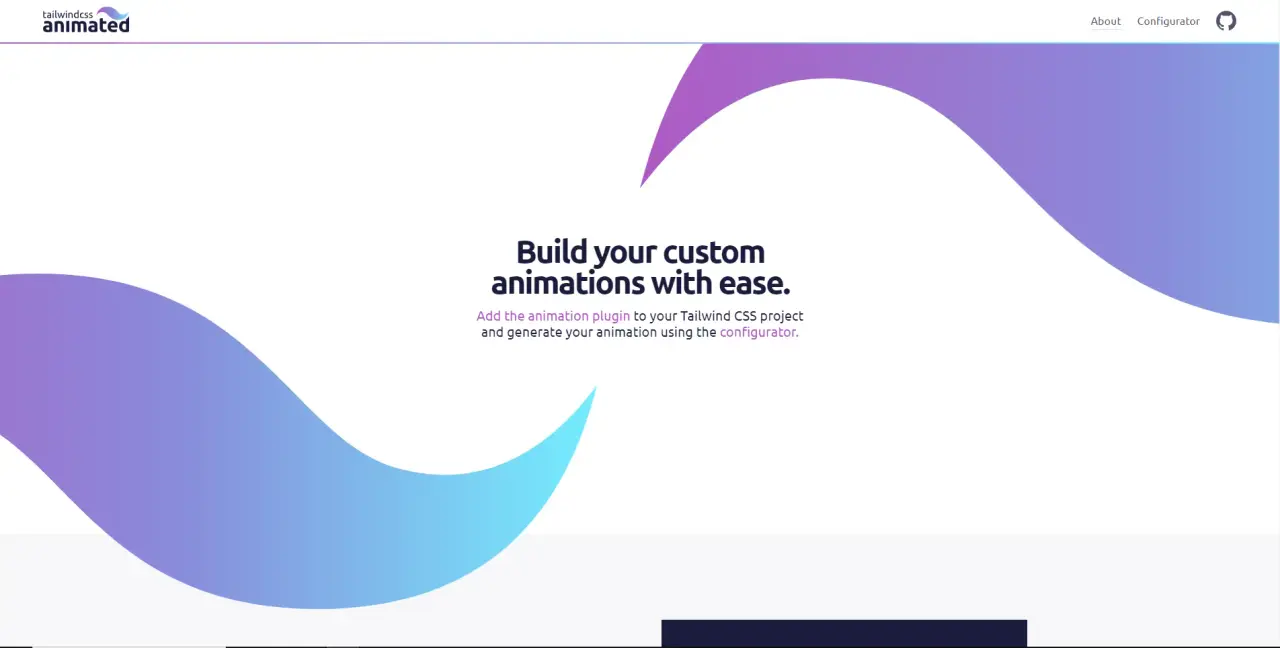 tailwindcss animated

About Configurator

Build your custom animations with ease.

Add the animation plugin to your Tailwind CSS project and generate your animation using the configurator.